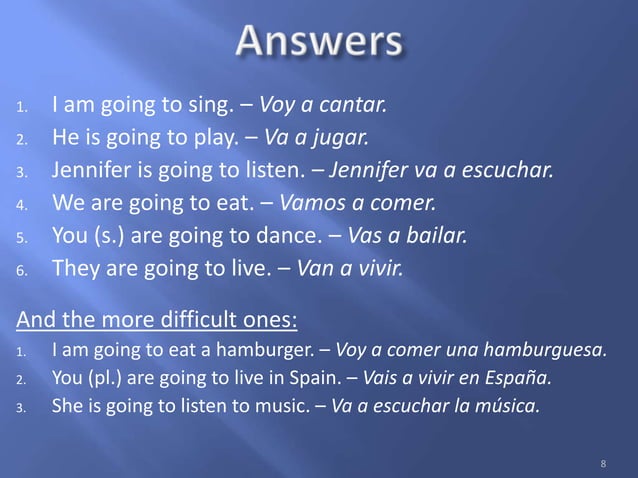 Answers

1. I am going to sing. – Voy a cantar.
2. He is going to play. – Va a jugar.
3. Jennifer is going to listen. – Jennifer va a escuchar.
4. We are going to eat. – Vamos a comer.
5. You (s.) are going to dance. – Vas a bailar.
6. They are going to live. – Van a vivir.

And the more difficult ones:
1. I am going to eat a hamburger. – Voy a comer una hamburguesa.
2. You (pl.) are going to live in Spain. – Vais a vivir en España.
3. She is going to listen to music. – Va a escuchar la música.

8